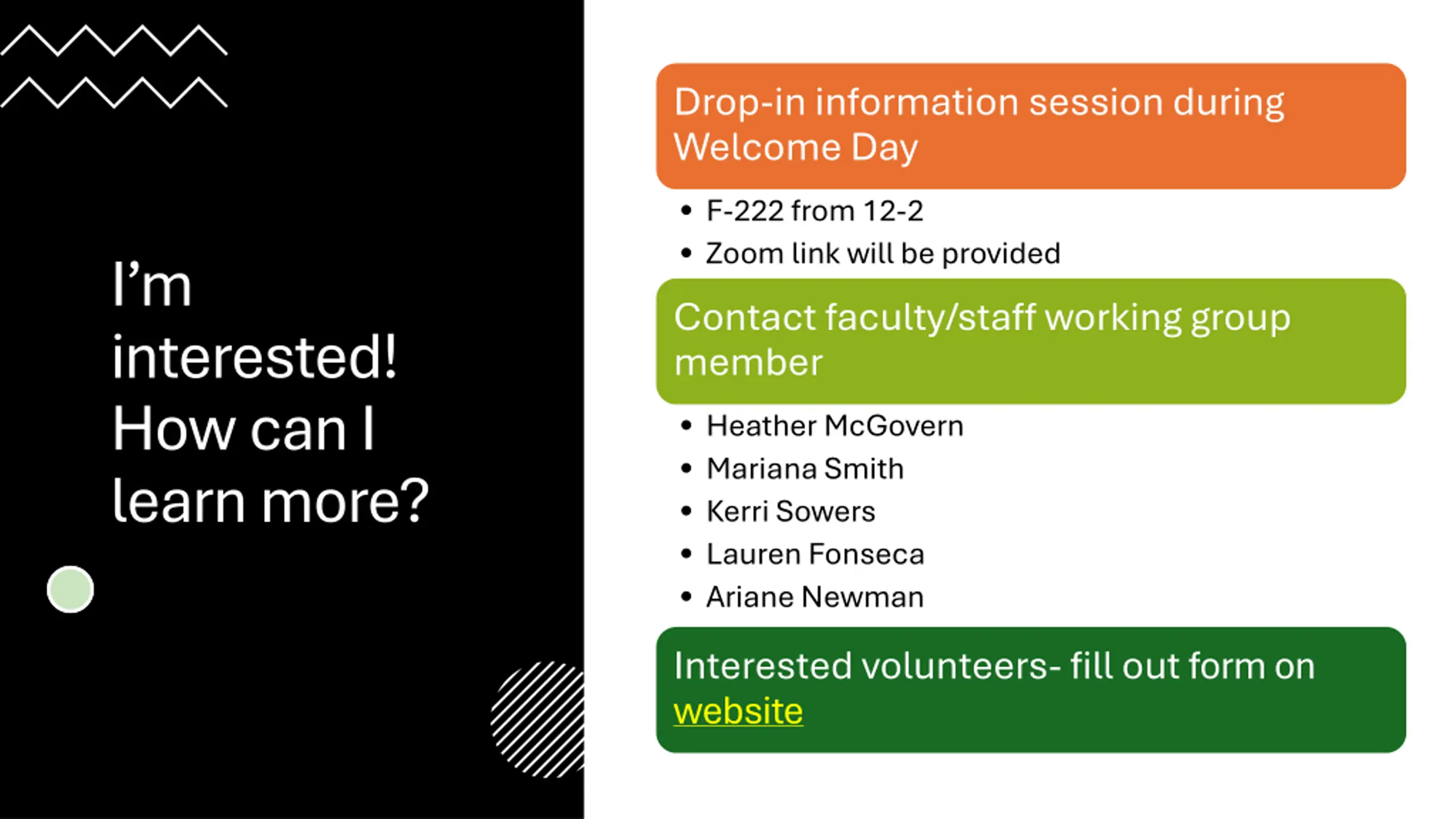 I’m interested! How can I learn more?

Drop-in information session during Welcome Day

• F-222 from 12-2
• Zoom link will be provided

Contact faculty/staff working group member

• Heather McGovern
• Mariana Smith
• Kerri Sowers
• Lauren Fonseca
• Ariane Newman

Interested volunteers- fill out form on website